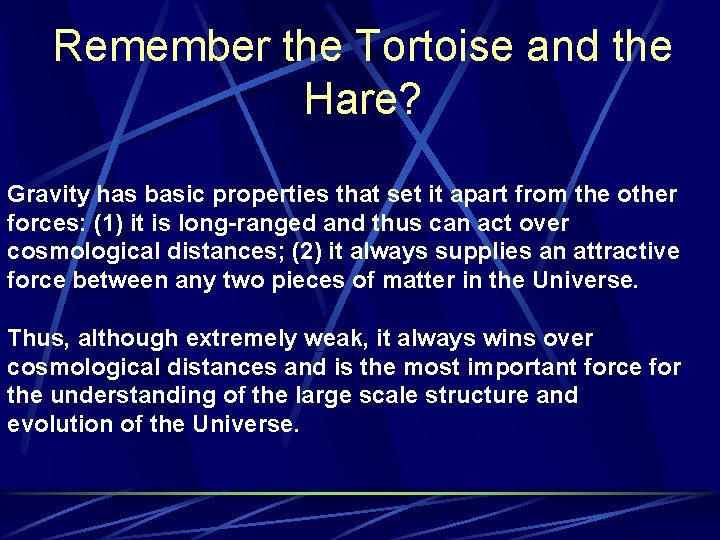 Remember the Tortoise and the Hare?

Gravity has basic properties that set it apart from the other forces: (1) it is long-ranged and thus can act over cosmological distances; (2) it always supplies an attractive force between any two pieces of matter in the Universe.

Thus, although extremely weak, it always wins over cosmological distances and is the most important force for the understanding of the large scale structure and evolution of the Universe.